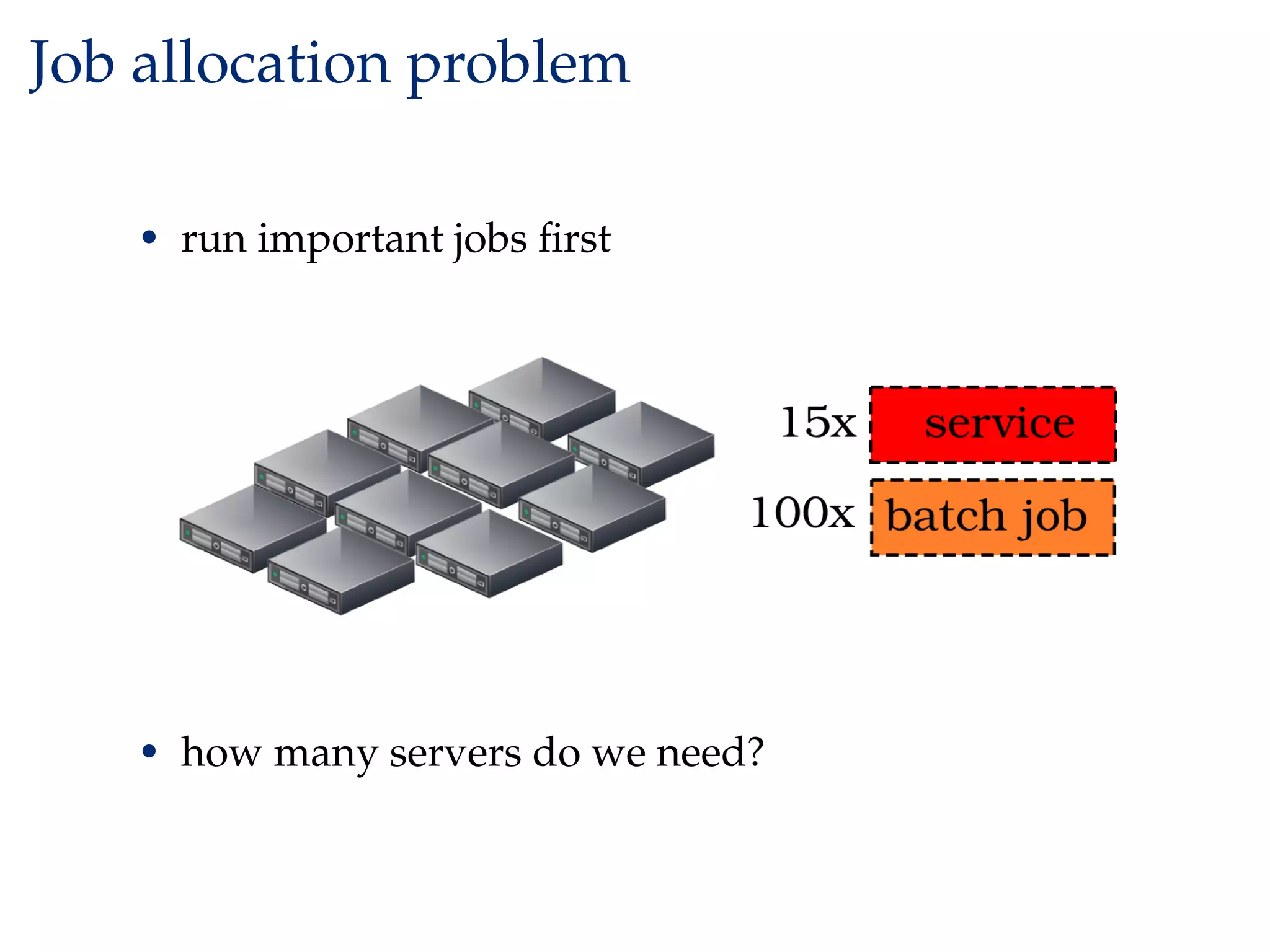 Job allocation problem

• run important jobs first

15x service

100x batch job

• how many servers do we need?